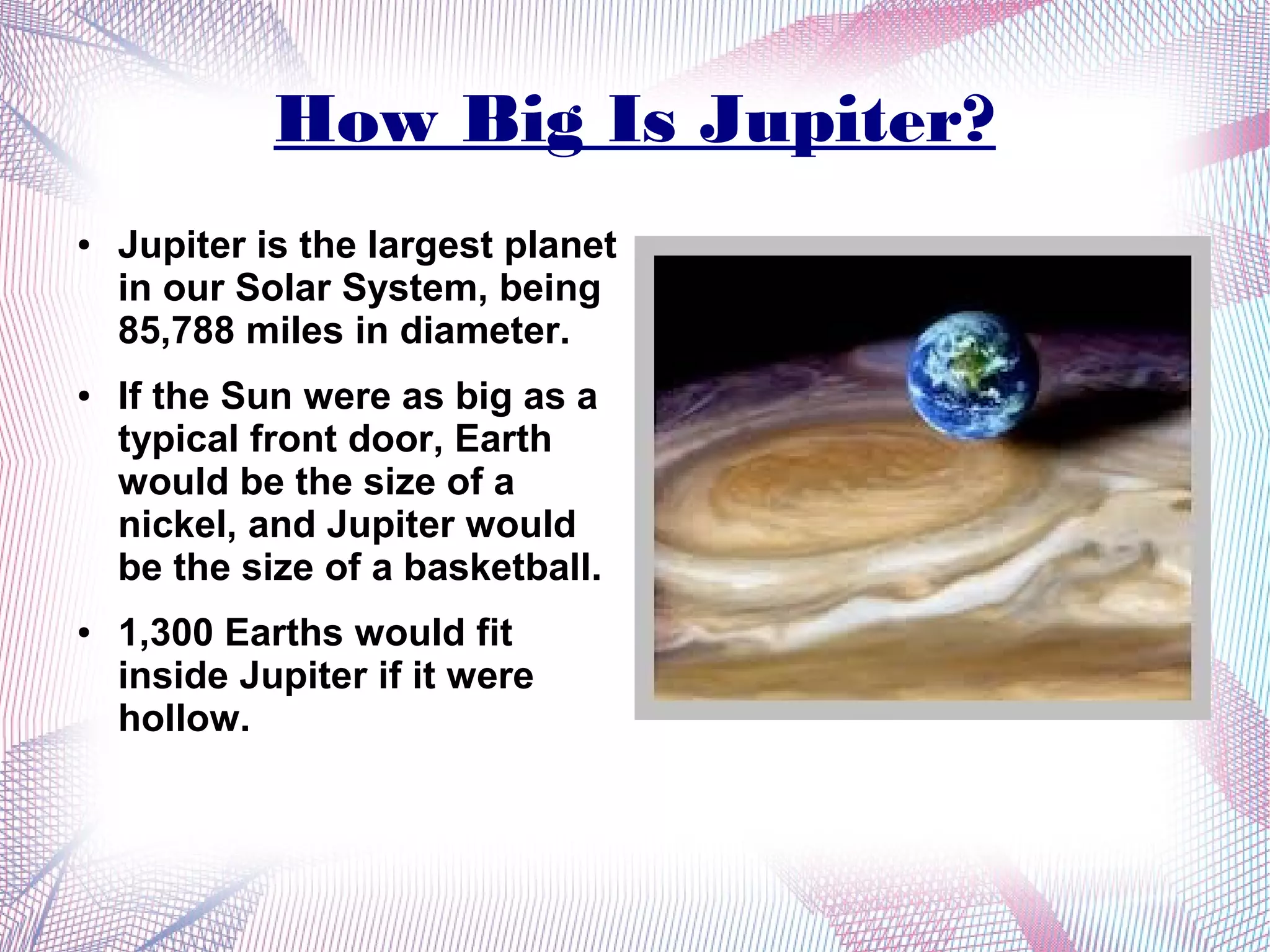 How Big Is Jupiter?

• Jupiter is the largest planet in our Solar System, being 85,788 miles in diameter.

• If the Sun were as big as a typical front door, Earth would be the size of a nickel, and Jupiter would be the size of a basketball.

• 1,300 Earths would fit inside Jupiter if it were hollow.